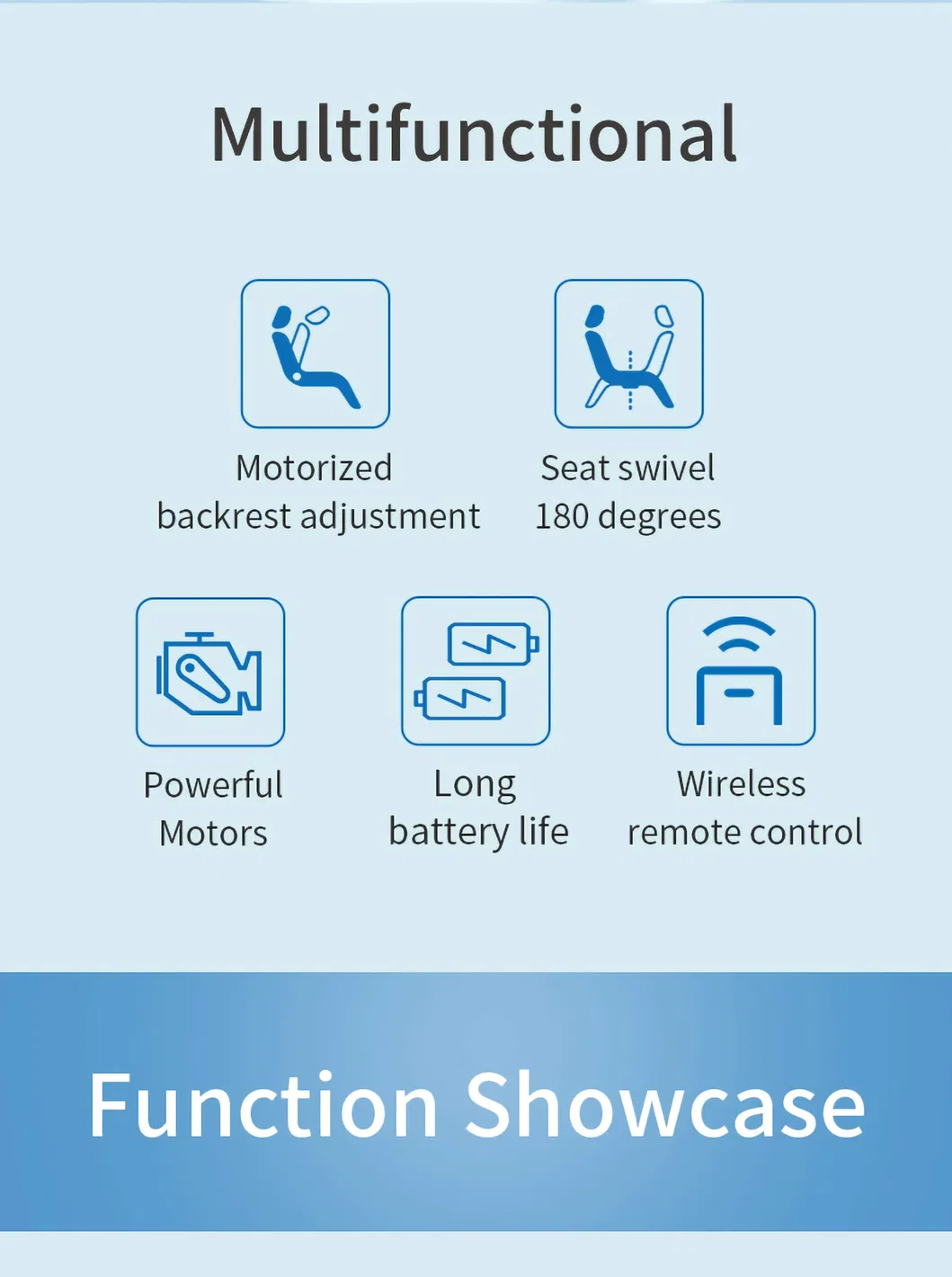 Multifunctional

Motorized backrest adjustment

Seat swivel 180 degrees

Powerful Motors

Long battery life

Wireless remote control

Function Showcase